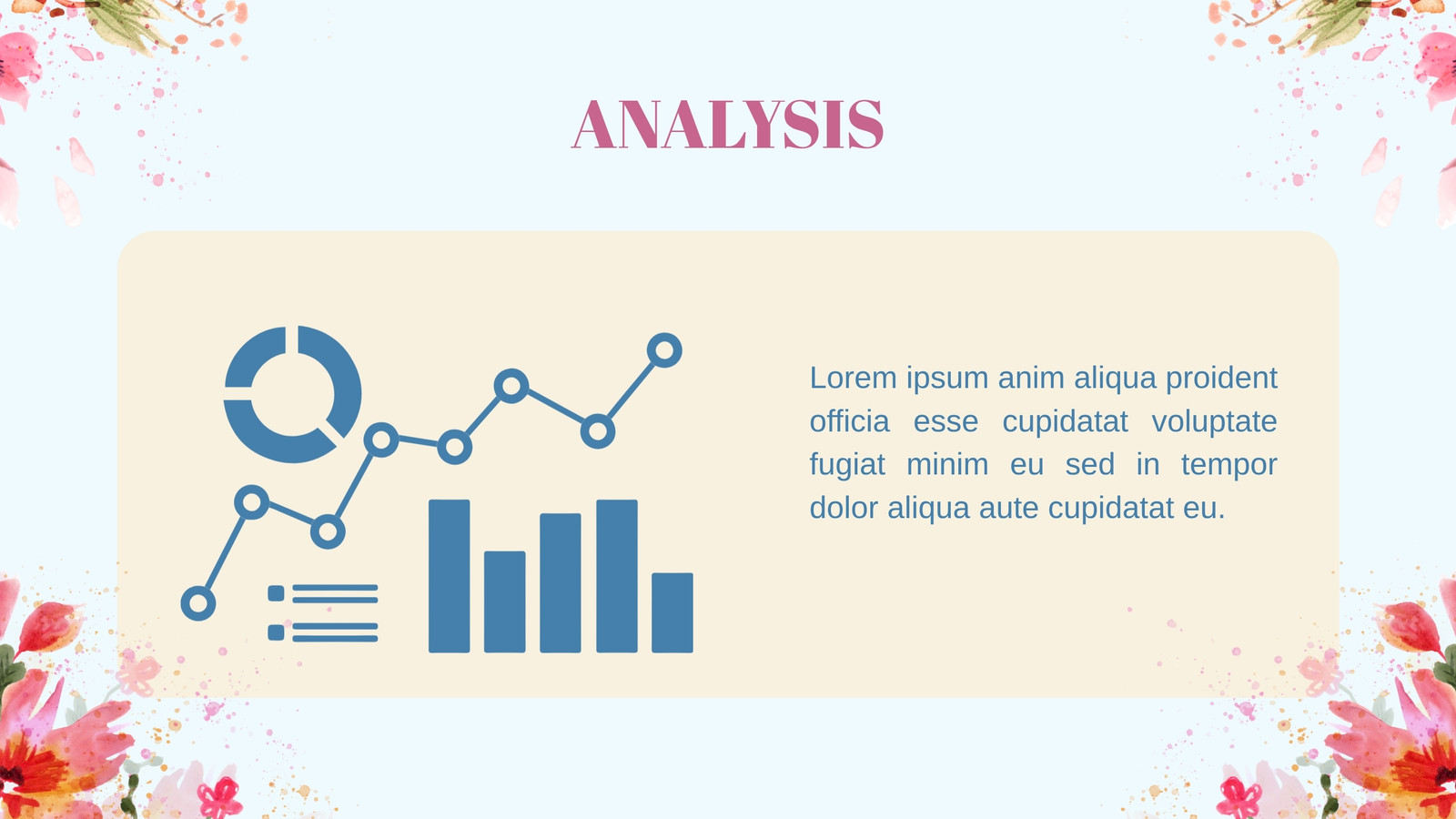 ANALYSIS

Lorem ipsum anim aliqua proident officia esse cupidatat voluptate fugiat minim eu sed in tempor dolor aliqua aute cupidatat eu.